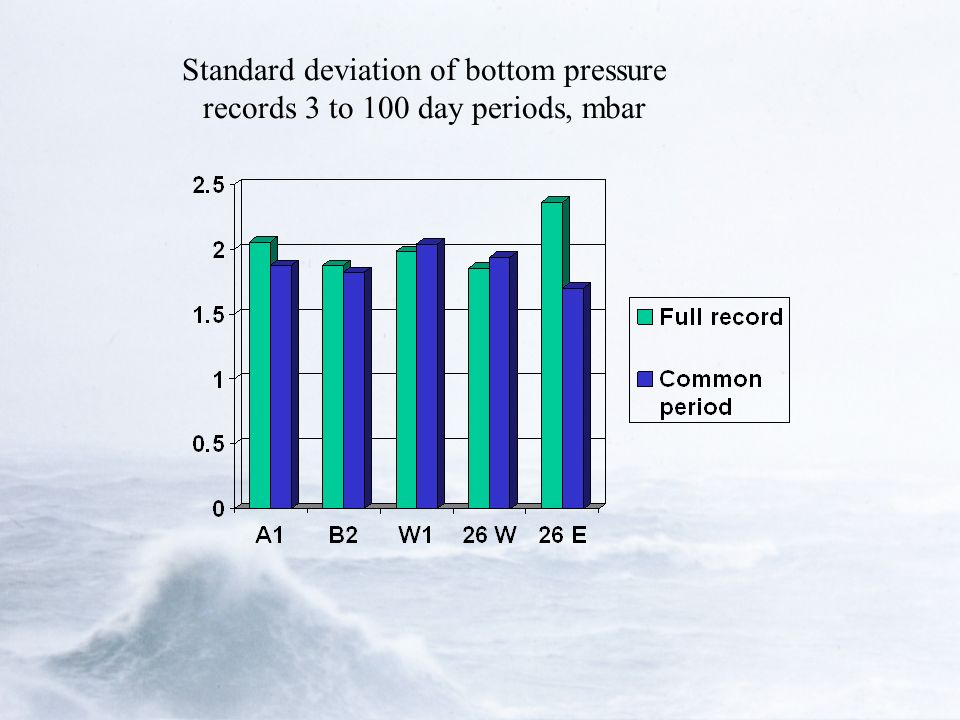 Standard deviation of bottom pressure records 3 to 100 day periods, mbar

2.5
2
1.5
1
0.5
0

A1 B2 W1 26 W 26 E

Full record
Common period